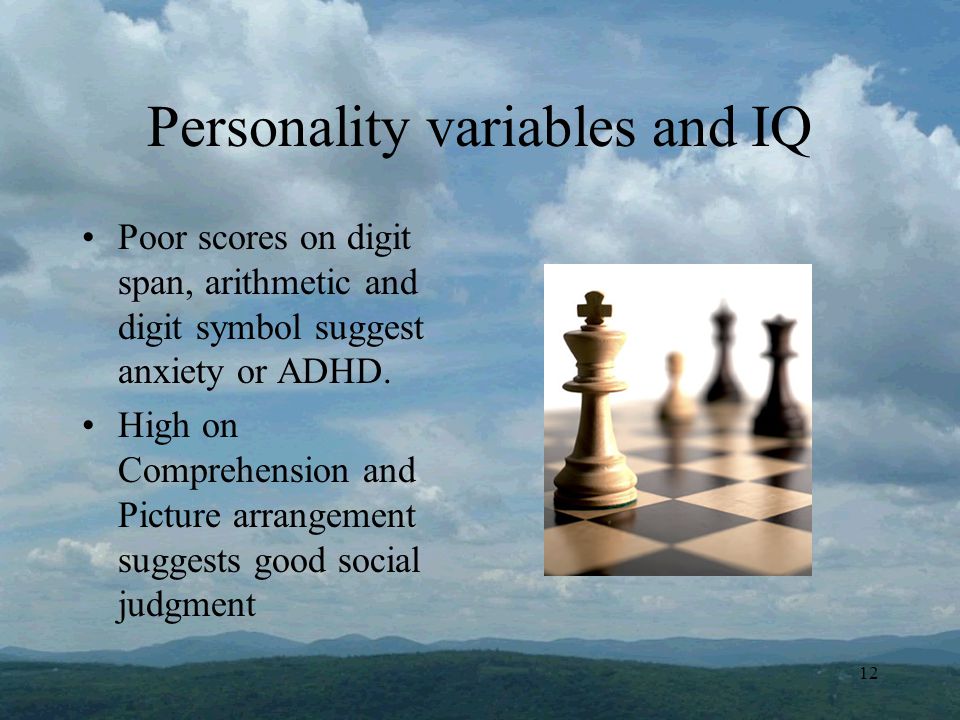 Personality variables and IQ

• Poor scores on digit span, arithmetic and digit symbol suggest anxiety or ADHD.

• High on Comprehension and Picture arrangement suggests good social judgment

12